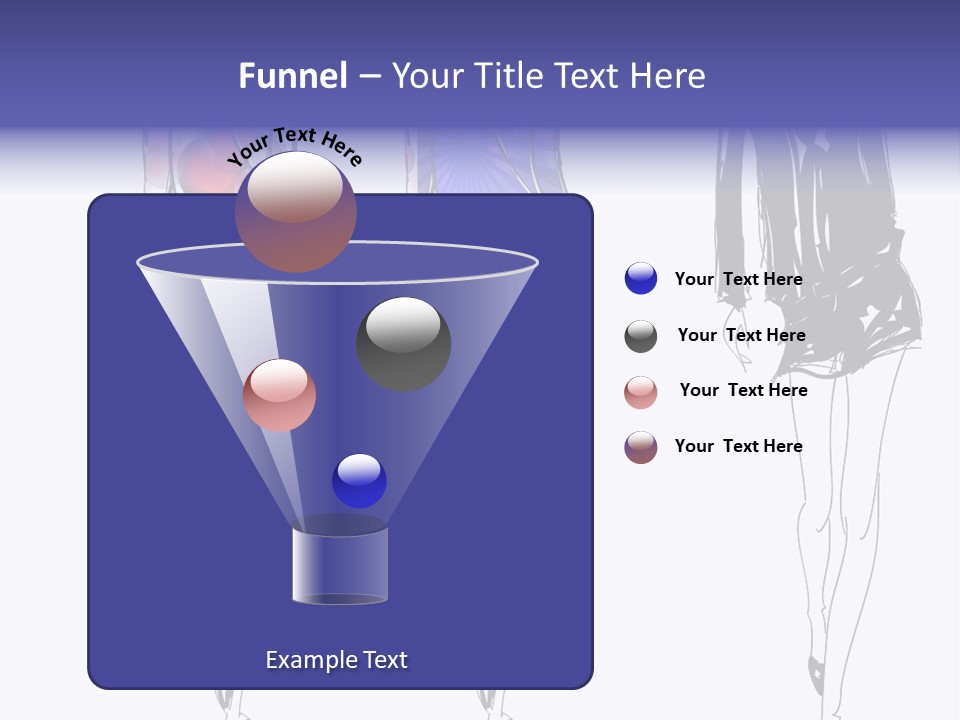 Funnel – Your Title Text Here

Your Text Here

Your Text Here

Your Text Here

Your Text Here

Your Text Here

Example Text